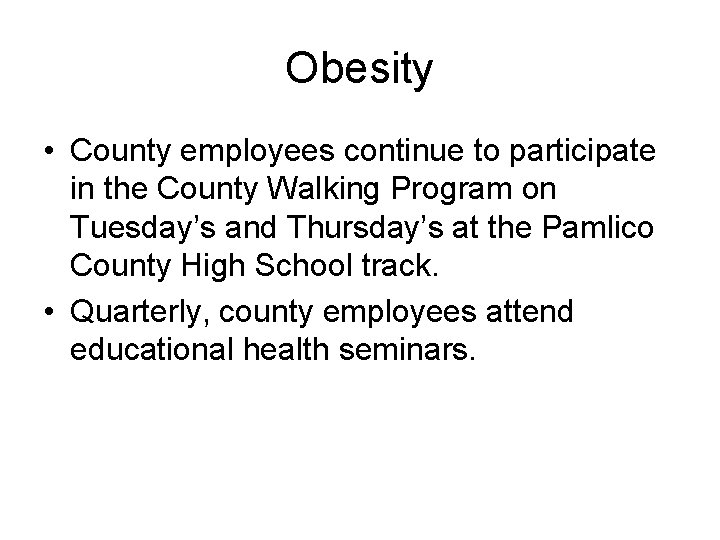 Obesity

• County employees continue to participate in the County Walking Program on Tuesday’s and Thursday’s at the Pamlico County High School track.

• Quarterly, county employees attend educational health seminars.